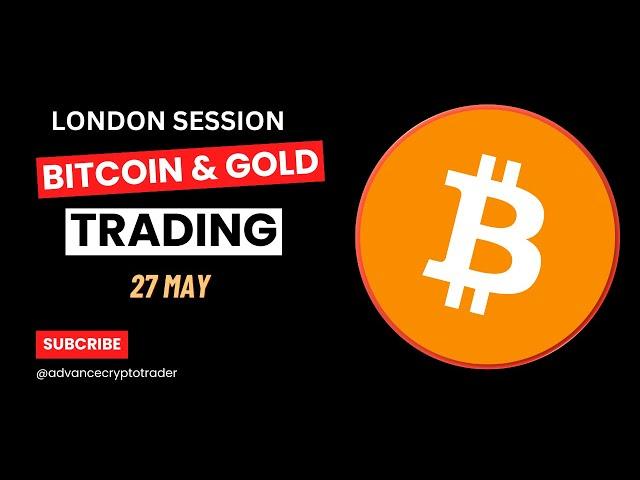 LONDON SESSION
BITCOIN & GOLD
TRADING
27 MAY

SUBCRIBE
@advancecryptotrader